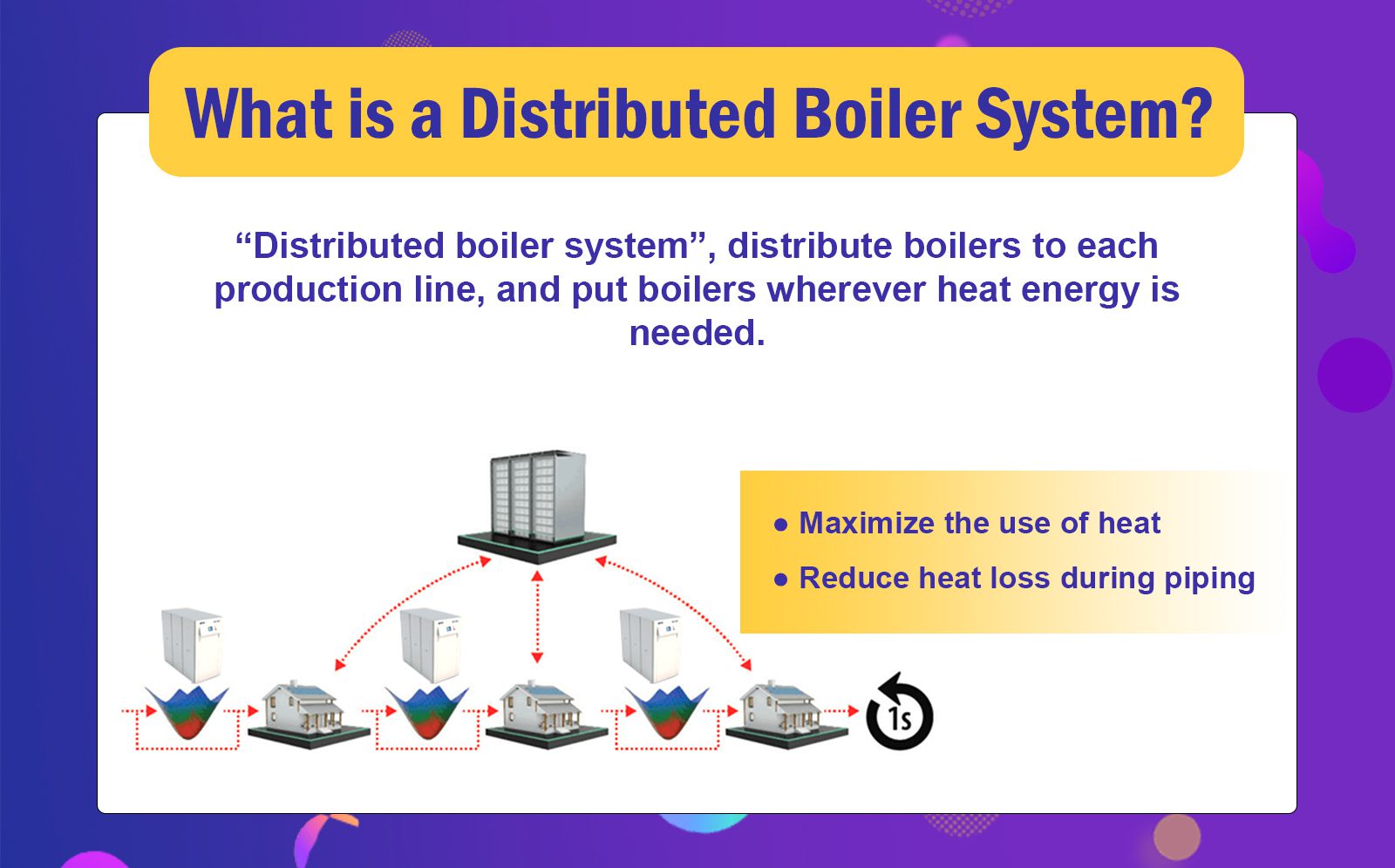 What is a Distributed Boiler System?

“Distributed boiler system”, distribute boilers to each production line, and put boilers wherever heat energy is needed.

● Maximize the use of heat
● Reduce heat loss during piping

1s